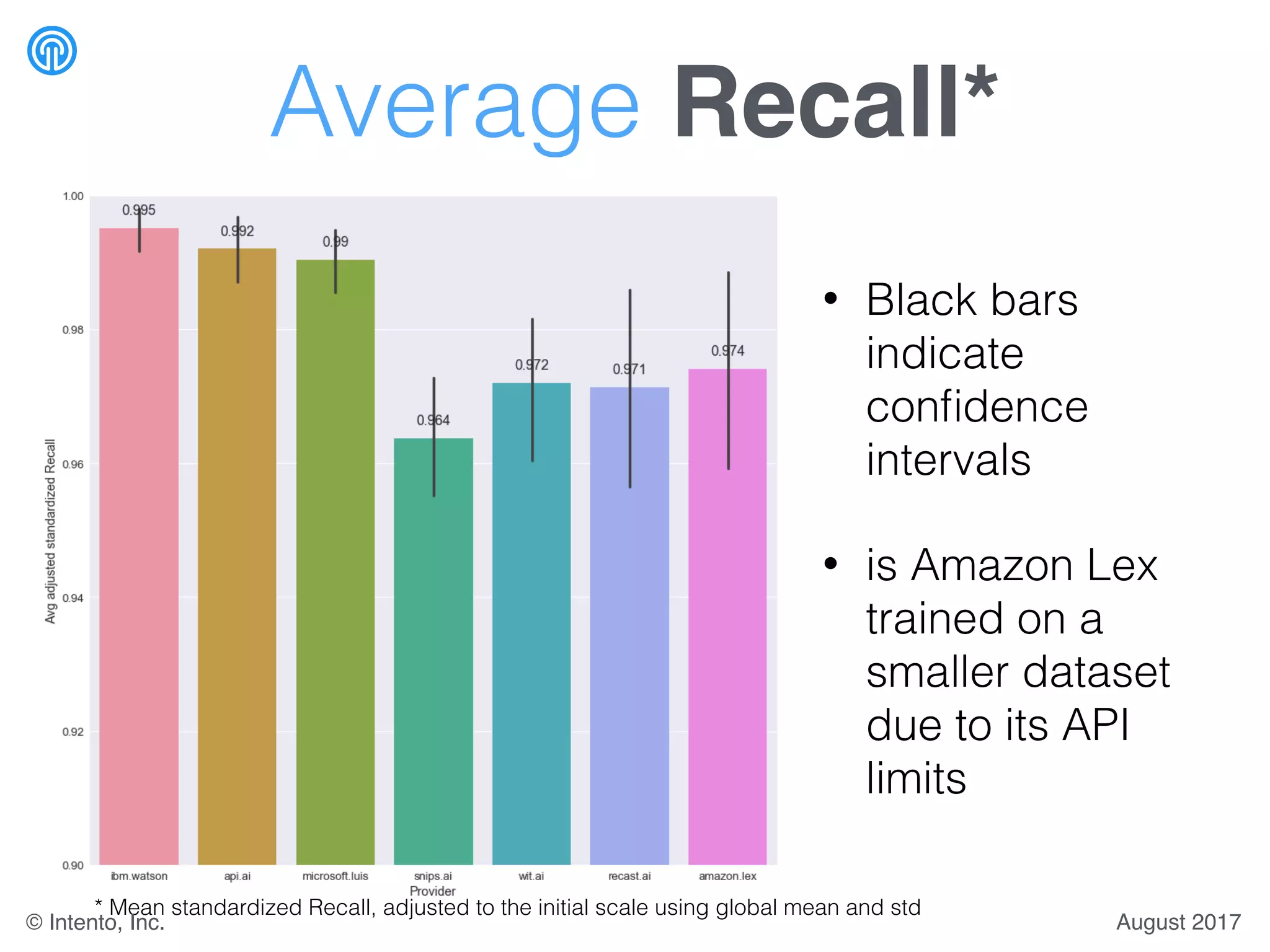 Average Recall*

1.00
0.98
0.96
0.94
0.92
0.90

Avg adjusted standardized Recall

0.995
0.992
0.99
0.964
0.972
0.971
0.974

ibm.watson
api.ai
microsoft.luis
snips.ai
wit.ai
recast.ai
amazon.lex

Provider

• Black bars indicate confidence intervals

• is Amazon Lex trained on a smaller dataset due to its API limits

* Mean standardized Recall, adjusted to the initial scale using global mean and std

© Intento, Inc.

August 2017